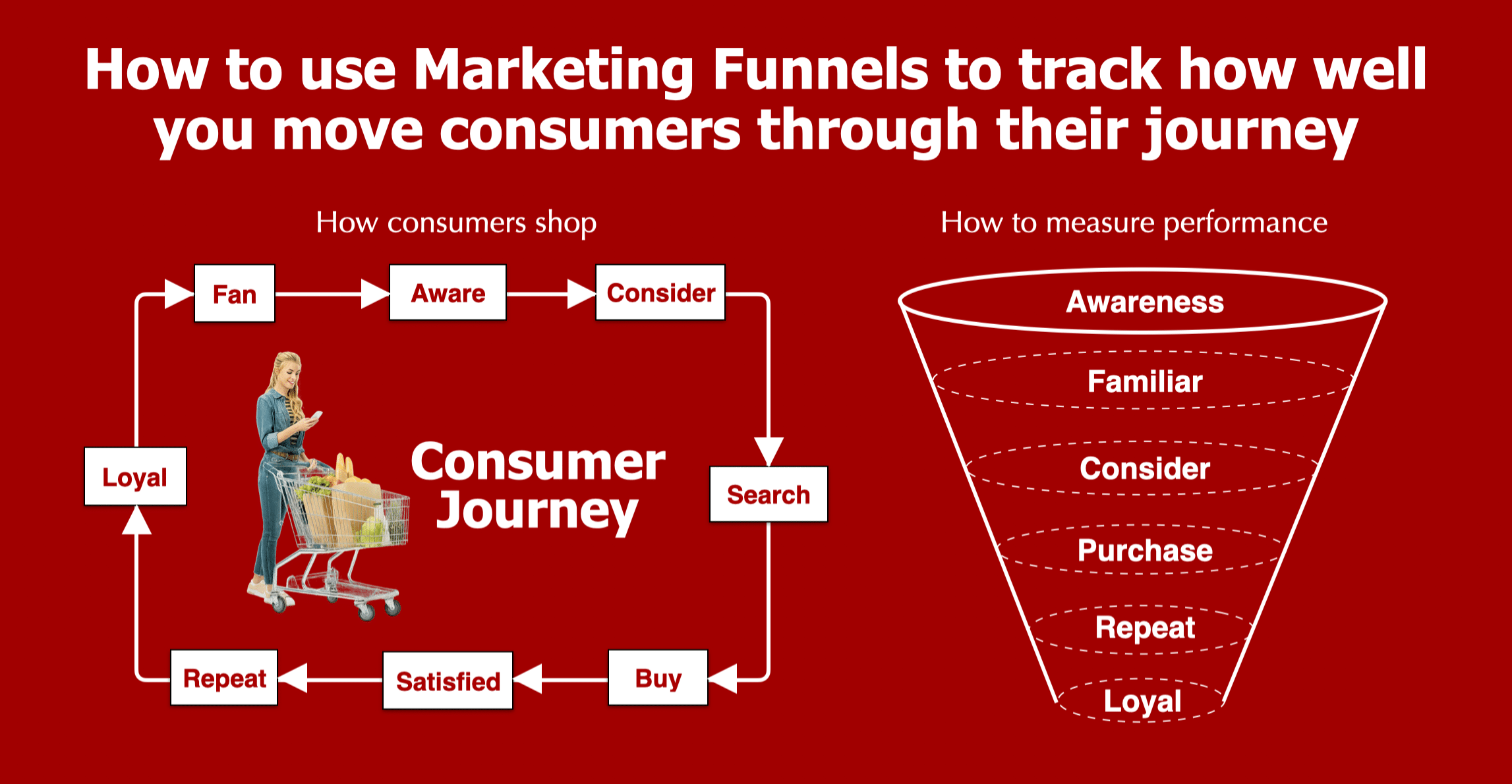 How to use Marketing Funnels to track how well you move consumers through their journey

How consumers shop

Fan
Aware
Consider
Search
Buy
Satisfied
Repeat
Loyal

Consumer Journey

How to measure performance

Awareness
Familiar
Consider
Purchase
Repeat
Loyal